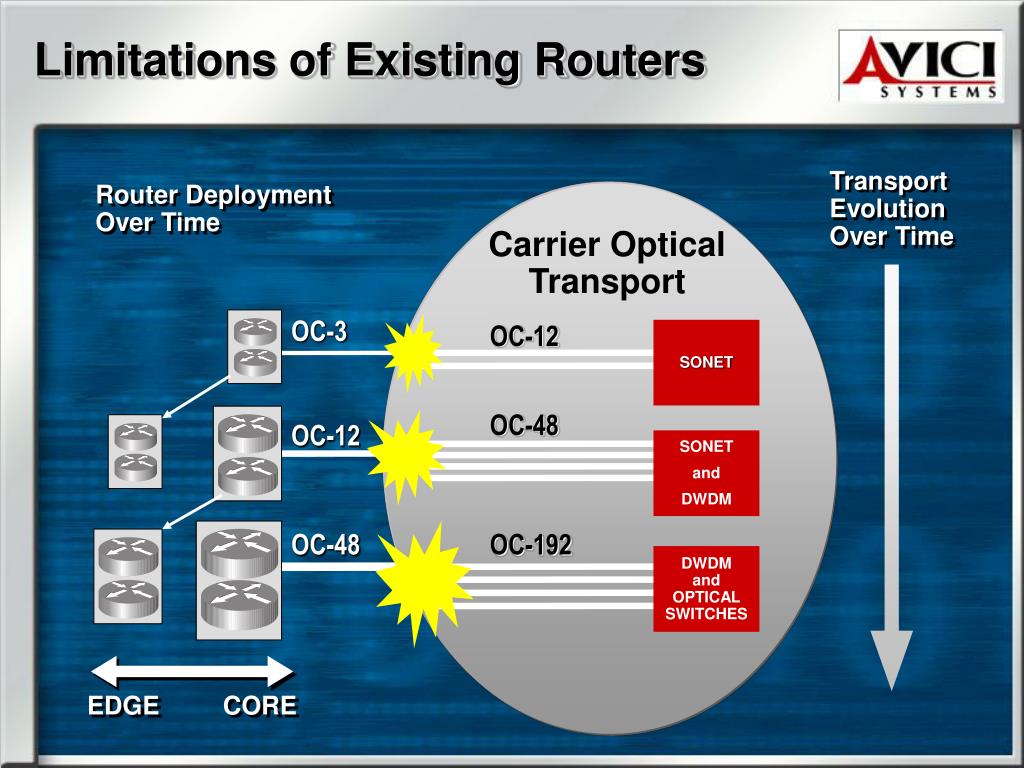 Limitations of Existing Routers

AVICI
SYSTEMS

Router Deployment Over Time

Carrier Optical Transport

Transport Evolution Over Time

OC-3

OC-12

SONET

OC-12

OC-48

SONET and DWDM

OC-48

OC-192

DWDM and OPTICAL SWITCHES

EDGE

CORE